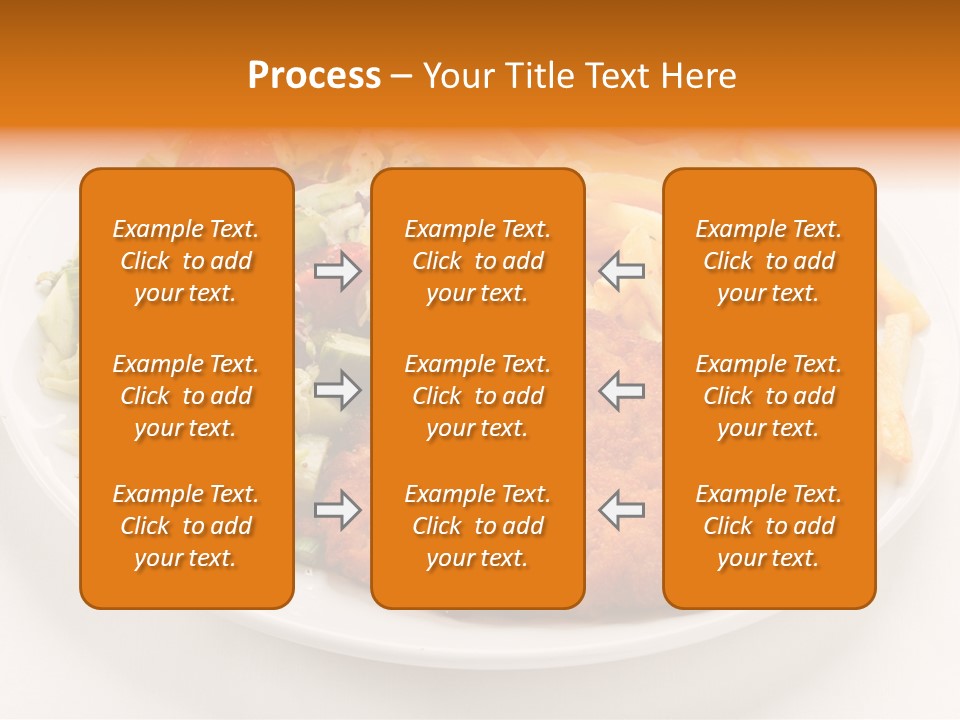 Process – Your Title Text Here

Example Text. Click to add your text.

Example Text. Click to add your text.

Example Text. Click to add your text.

Example Text. Click to add your text.

Example Text. Click to add your text.

Example Text. Click to add your text.

Example Text. Click to add your text.

Example Text. Click to add your text.

Example Text. Click to add your text.